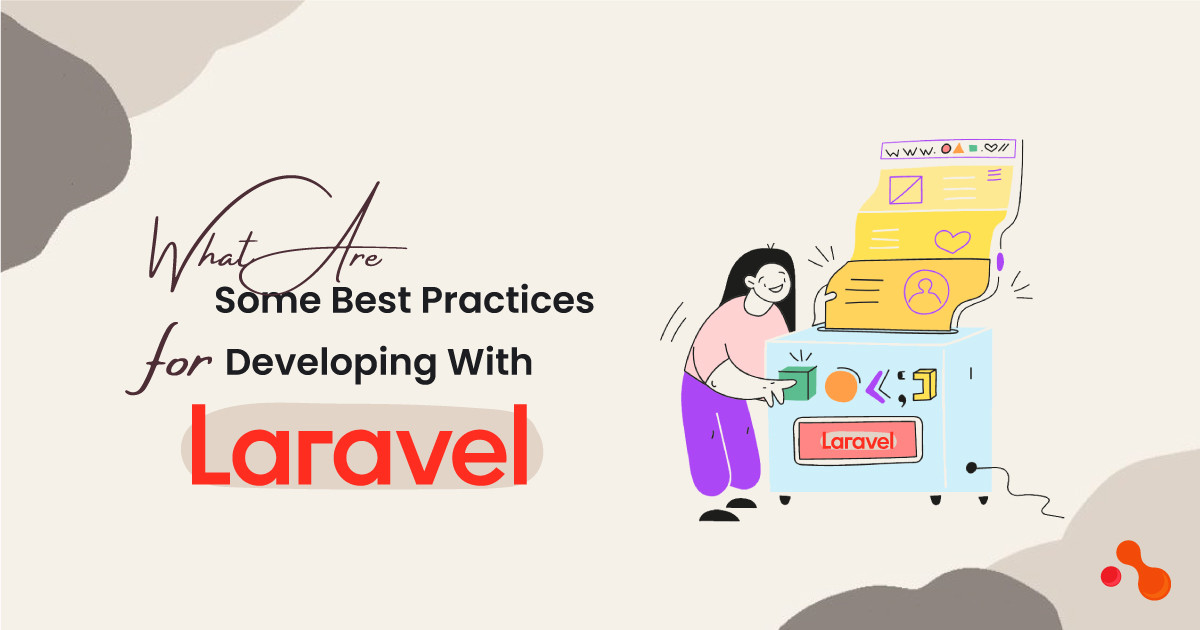 What Are Some Best Practices for Developing With Laravel

www.

Laravel